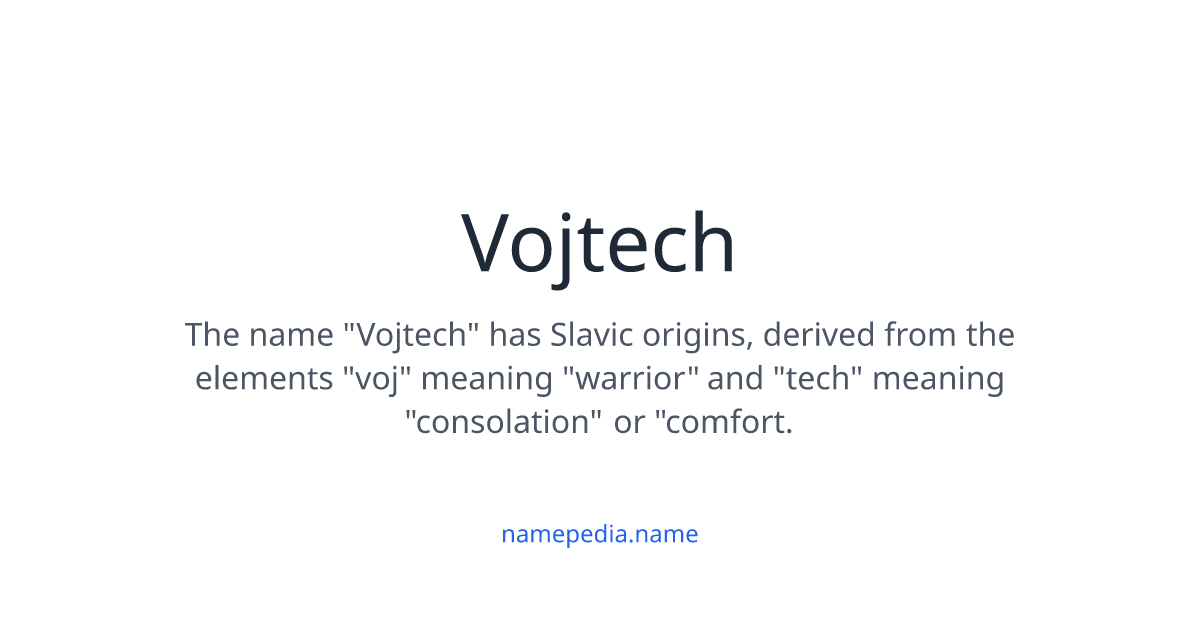 Vojtech

The name "Vojtech" has Slavic origins, derived from the elements "voj" meaning "warrior" and "tech" meaning "consolation" or "comfort.

namepedia.name